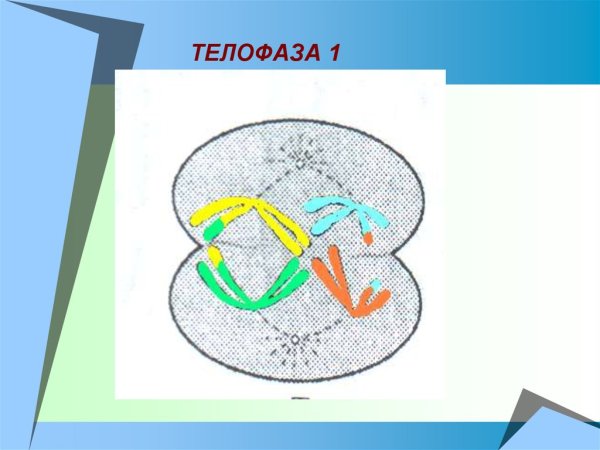 ТЕЛОФАЗА 1